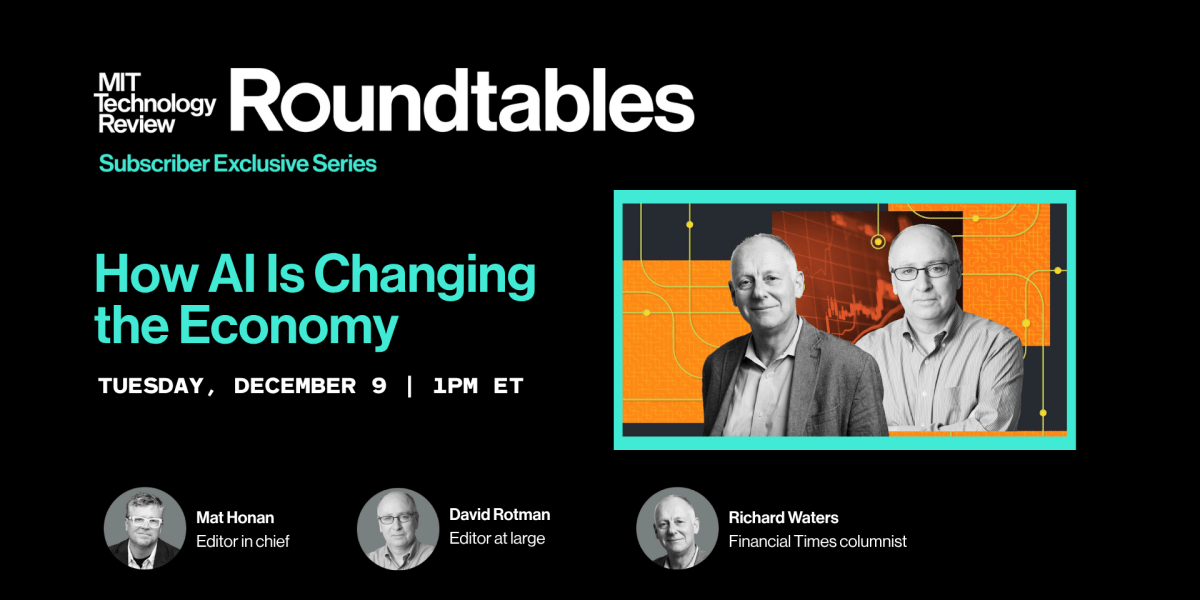 MIT Technology Review Roundtables

Subscriber Exclusive Series

How AI Is Changing the Economy

TUESDAY, DECEMBER 9 | 1PM ET

Mat Honan
Editor in chief

David Rotman
Editor at large

Richard Waters
Financial Times columnist